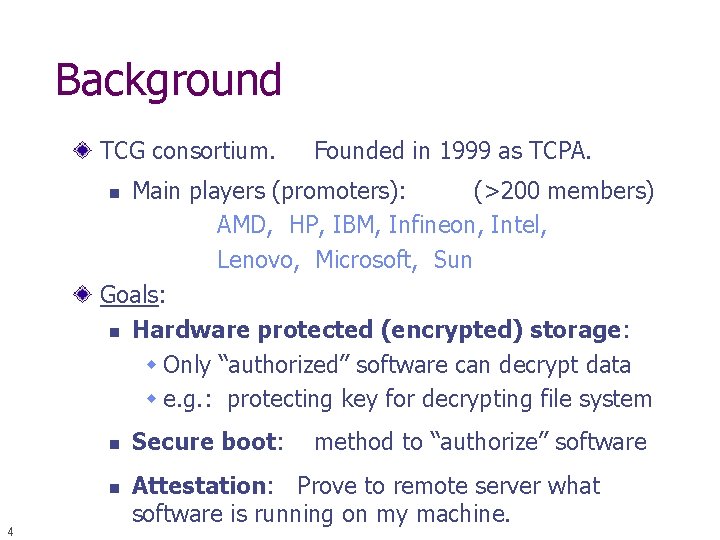 Background

TCG consortium. Founded in 1999 as TCPA.

Main players (promoters): (>200 members)
AMD, HP, IBM, Infineon, Intel, Lenovo, Microsoft, Sun

Goals:

Hardware protected (encrypted) storage:

Only “authorized” software can decrypt data

e.g.: protecting key for decrypting file system

Secure boot: method to “authorize” software

Attestation: Prove to remote server what software is running on my machine.

4